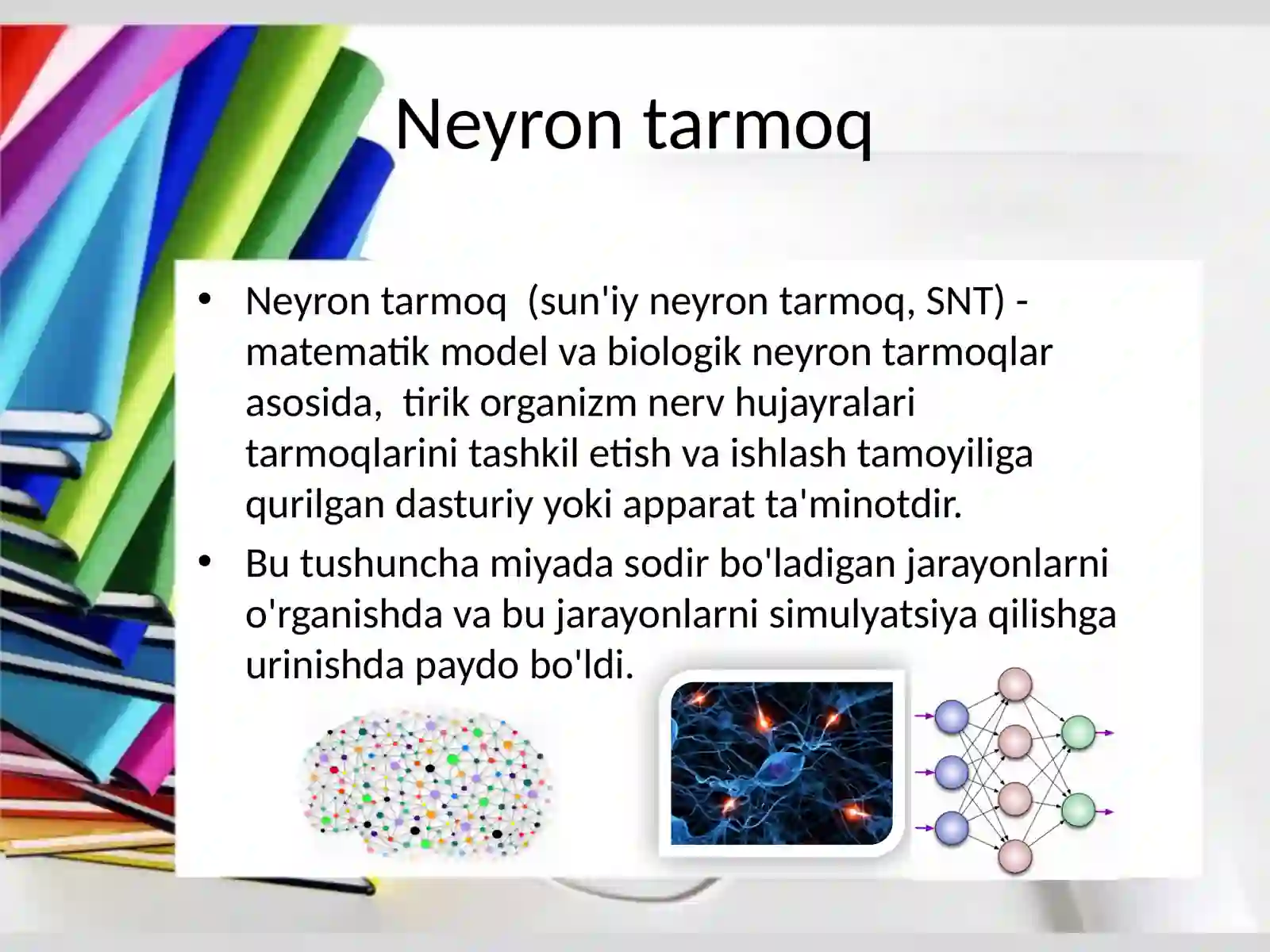 Neyron tarmoq

• Neyron tarmoq (sun'iy neyron tarmoq, SNT) - matematik model va biologik neyron tarmoqlar asosida, tirik organizm nerv hujayralari tarmoqlarini tashkil etish va ishlash tamoyiliga qurilgan dasturiy yoki apparat ta'minotdir.
• Bu tushuncha miyada sodir bo'ladigan jarayonlarni o'rganishda va bu jarayonlarni simulyatsiya qilishga urinishda paydo bo'ldi.